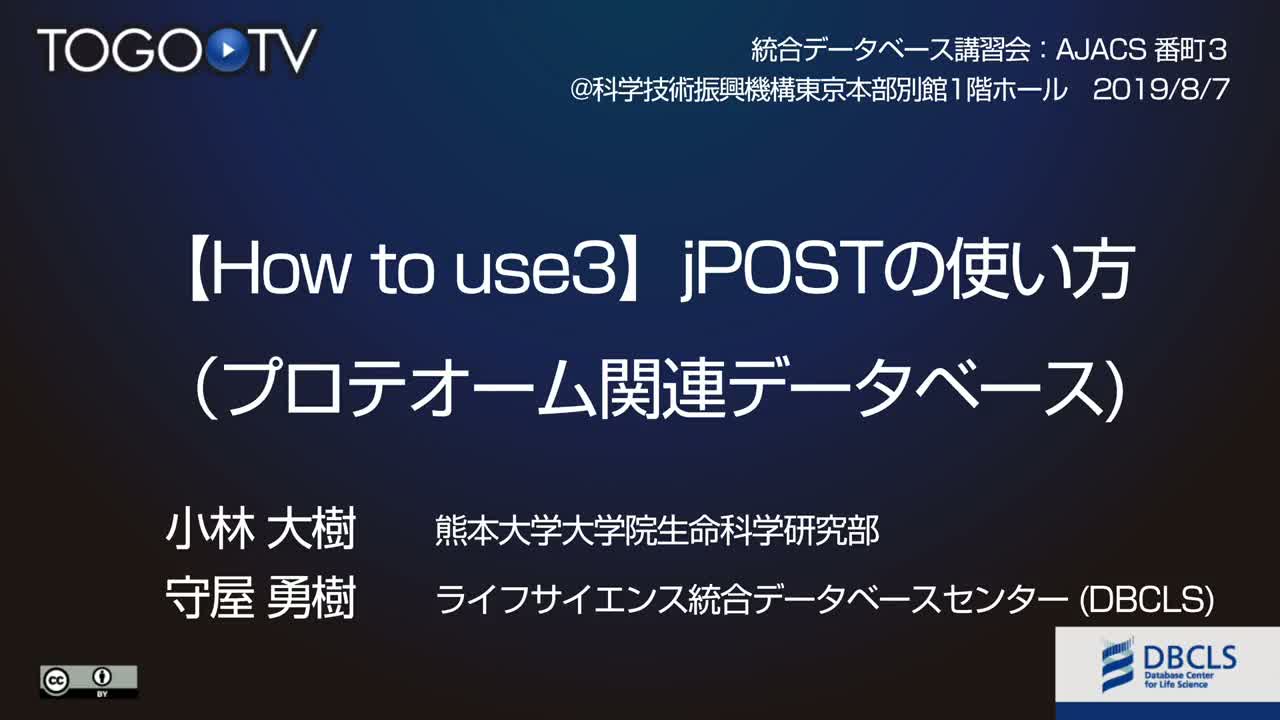 TOGO TV

統合データベース講習会：AJACS 番町３
@科学技術振興機構東京本部別館１階ホール　2019/8/7

【How to use3】jPOSTの使い方
（プロテオーム関連データベース）

小林 大樹　熊本大学大学院生命科学研究部
守屋 勇樹　ライフサイエンス統合データベースセンター (DBCLS)

cc BY

DBCLS
Database Center for Life Science